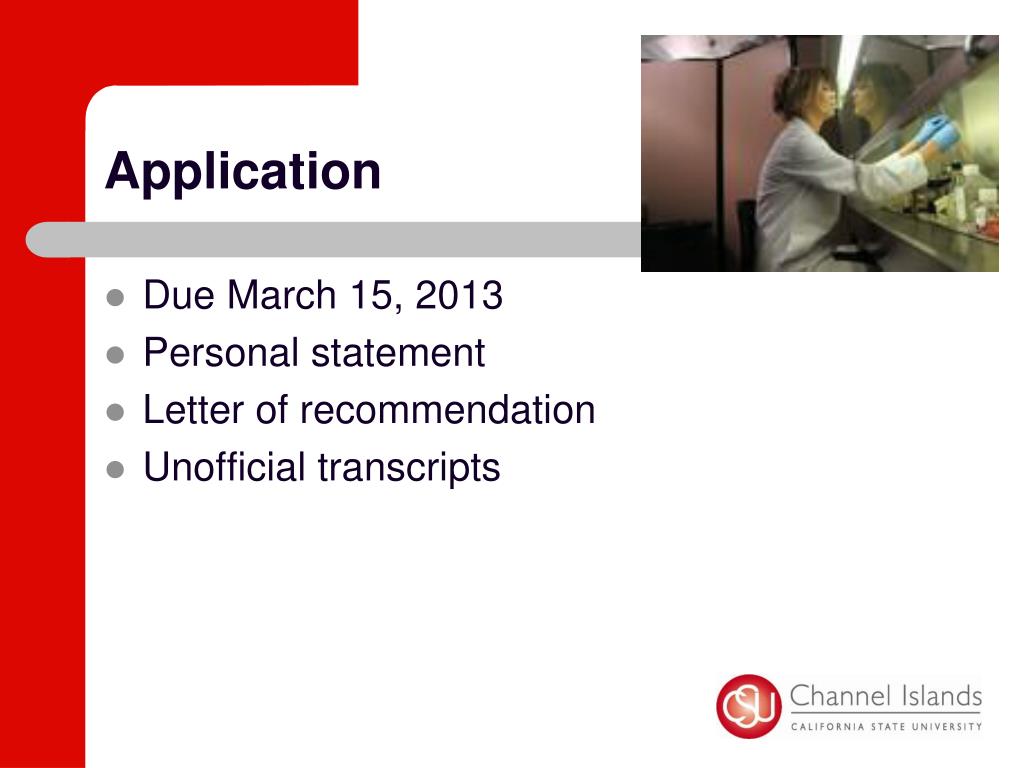 Application

- Due March 15, 2013
- Personal statement
- Letter of recommendation
- Unofficial transcripts

CSU Channel Islands
CALIFORNIA STATE UNIVERSITY